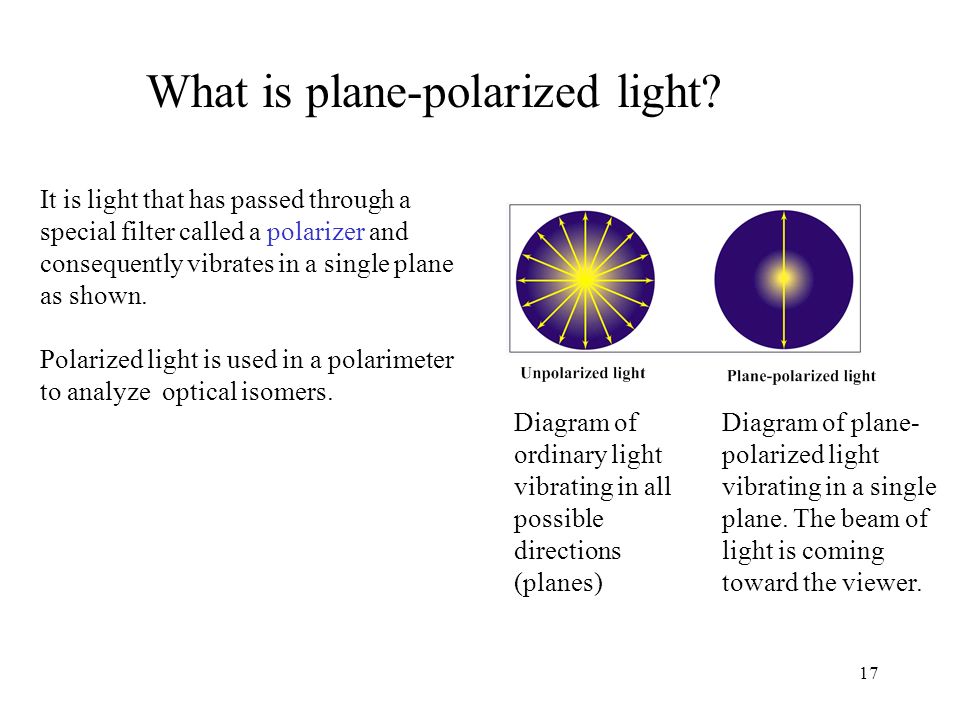 What is plane-polarized light?

It is light that has passed through a special filter called a polarizer and consequently vibrates in a single plane as shown.

Polarized light is used in a polarimeter to analyze optical isomers.

Unpolarized light

Plane-polarized light

Diagram of ordinary light vibrating in all possible directions (planes)

Diagram of plane-polarized light vibrating in a single plane. The beam of light is coming toward the viewer.

17